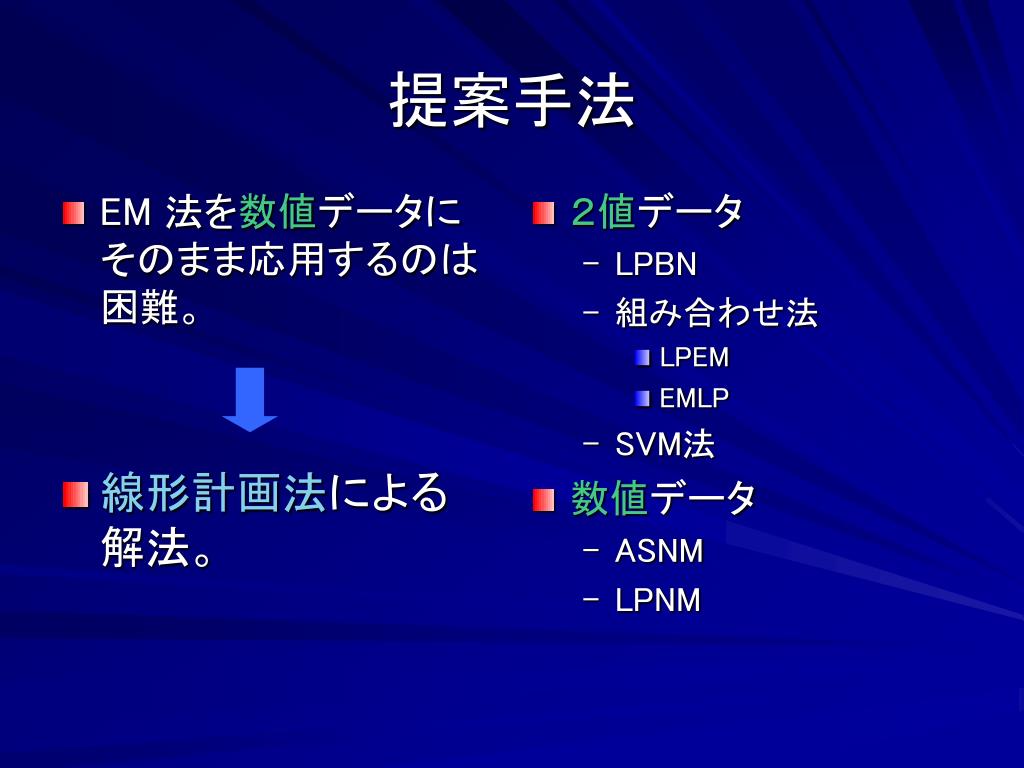 提案手法

EM 法を数値データにそのまま応用するのは困難。

線形計画法による解法。

２値データ
– LPBN
– 組み合わせ法
LPEM
EMLP
– SVM法

数値データ
– ASNM
– LPNM